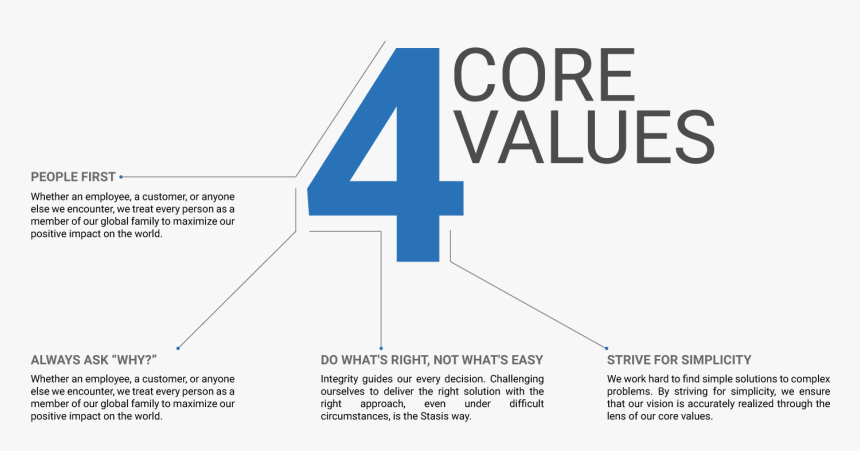 4 CORE VALUES

PEOPLE FIRST

Whether an employee, a customer, or anyone else we encounter, we treat every person as a member of our global family to maximize our positive impact on the world.

ALWAYS ASK "WHY?"

Whether an employee, a customer, or anyone else we encounter, we treat every person as a member of our global family to maximize our positive impact on the world.

DO WHAT'S RIGHT, NOT WHAT'S EASY

Integrity guides our every decision. Challenging ourselves to deliver the right solution with the right approach, even under difficult circumstances, is the Stasis way.

STRIVE FOR SIMPLICITY

We work hard to find simple solutions to complex problems. By striving for simplicity, we ensure that our vision is accurately realized through the lens of our core values.